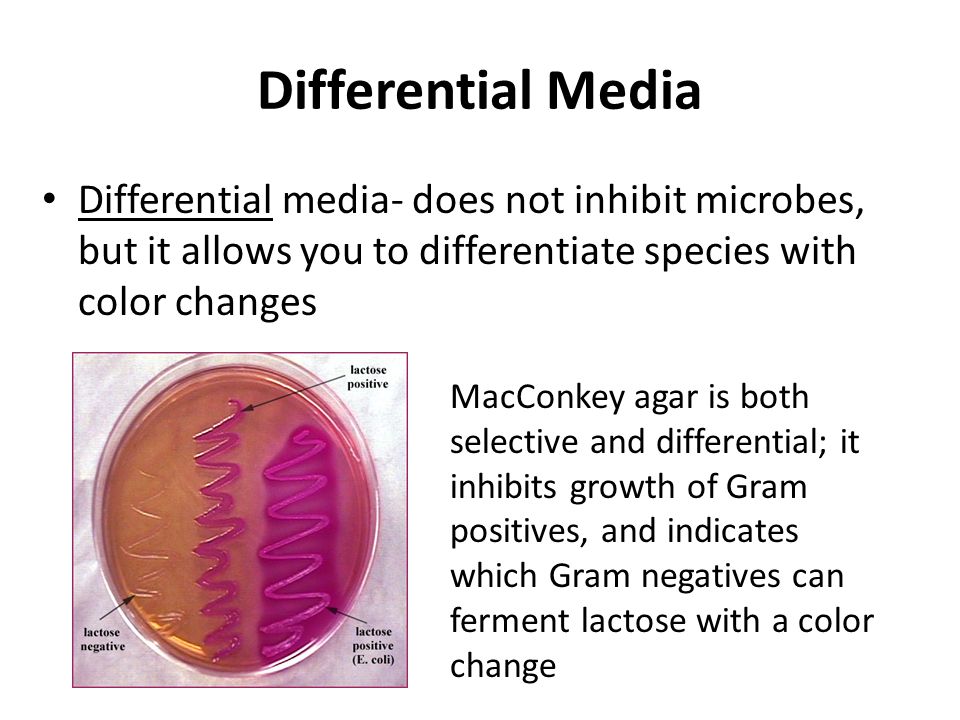 Differential Media

• Differential media- does not inhibit microbes, but it allows you to differentiate species with color changes

lactose positive

lactose negative

lactose positive (E. coli)

MacConkey agar is both selective and differential; it inhibits growth of Gram positives, and indicates which Gram negatives can ferment lactose with a color change